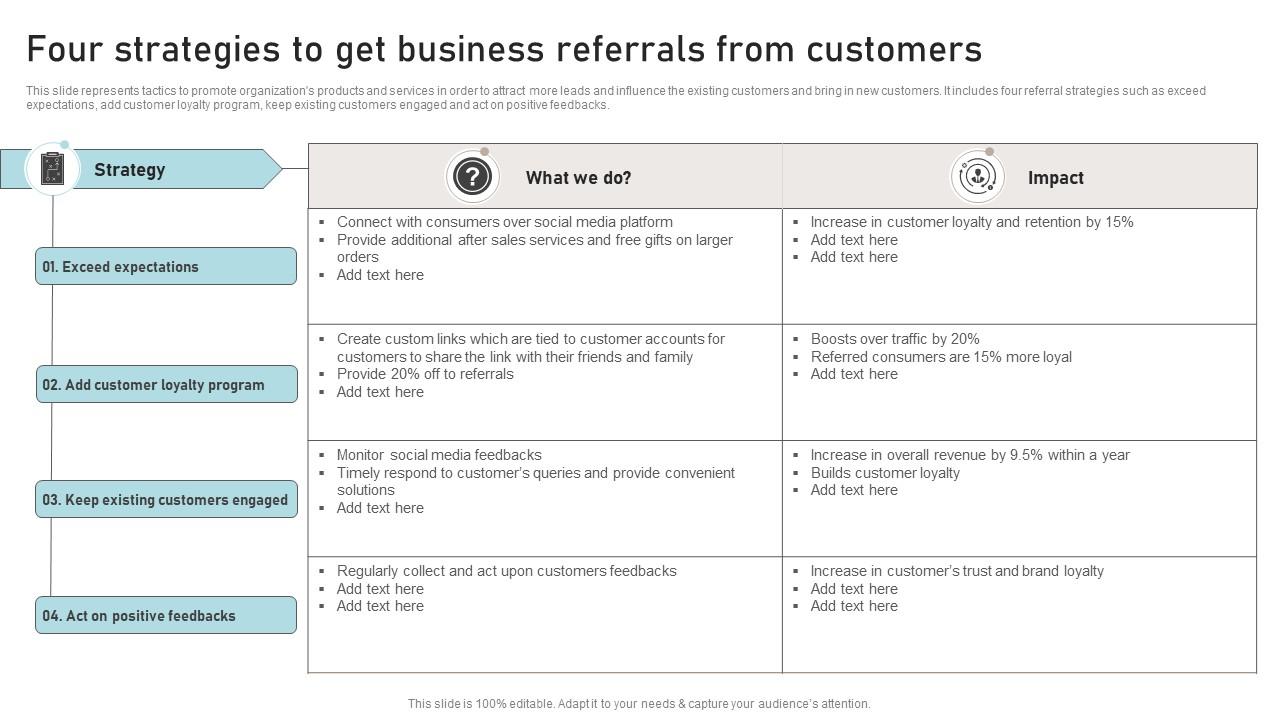 Four strategies to get business referrals from customers

This slide represents tactics to promote organization's products and services in order to attract more leads and influence the existing customers and bring in new customers. It includes four referral strategies such as exceed expectations, add customer loyalty program, keep existing customers engaged and act on positive feedbacks.

| Strategy | What we do? | Impact |
|---|---|---|
| 01. Exceed expectations | ▪ Connect with consumers over social media platform ▪ Provide additional after sales services and free gifts on larger orders ▪ Add text here | ▪ Increase in customer loyalty and retention by 15% ▪ Add text here ▪ Add text here |
| 02. Add customer loyalty program | ▪ Create custom links which are tied to customer accounts for customers to share the link with their friends and family ▪ Provide 20% off to referrals ▪ Add text here | ▪ Boosts over traffic by 20% ▪ Referred consumers are 15% more loyal ▪ Add text here |
| 03. Keep existing customers engaged | ▪ Monitor social media feedbacks ▪ Timely respond to customer's queries and provide convenient solutions ▪ Add text here | ▪ Increase in overall revenue by 9.5% within a year ▪ Builds customer loyalty ▪ Add text here |
| 04. Act on positive feedbacks | ▪ Regularly collect and act upon customers feedbacks ▪ Add text here ▪ Add text here | ▪ Increase in customer's trust and brand loyalty ▪ Add text here ▪ Add text here |

This slide is 100% editable. Adapt it to your needs & capture your audience's attention.